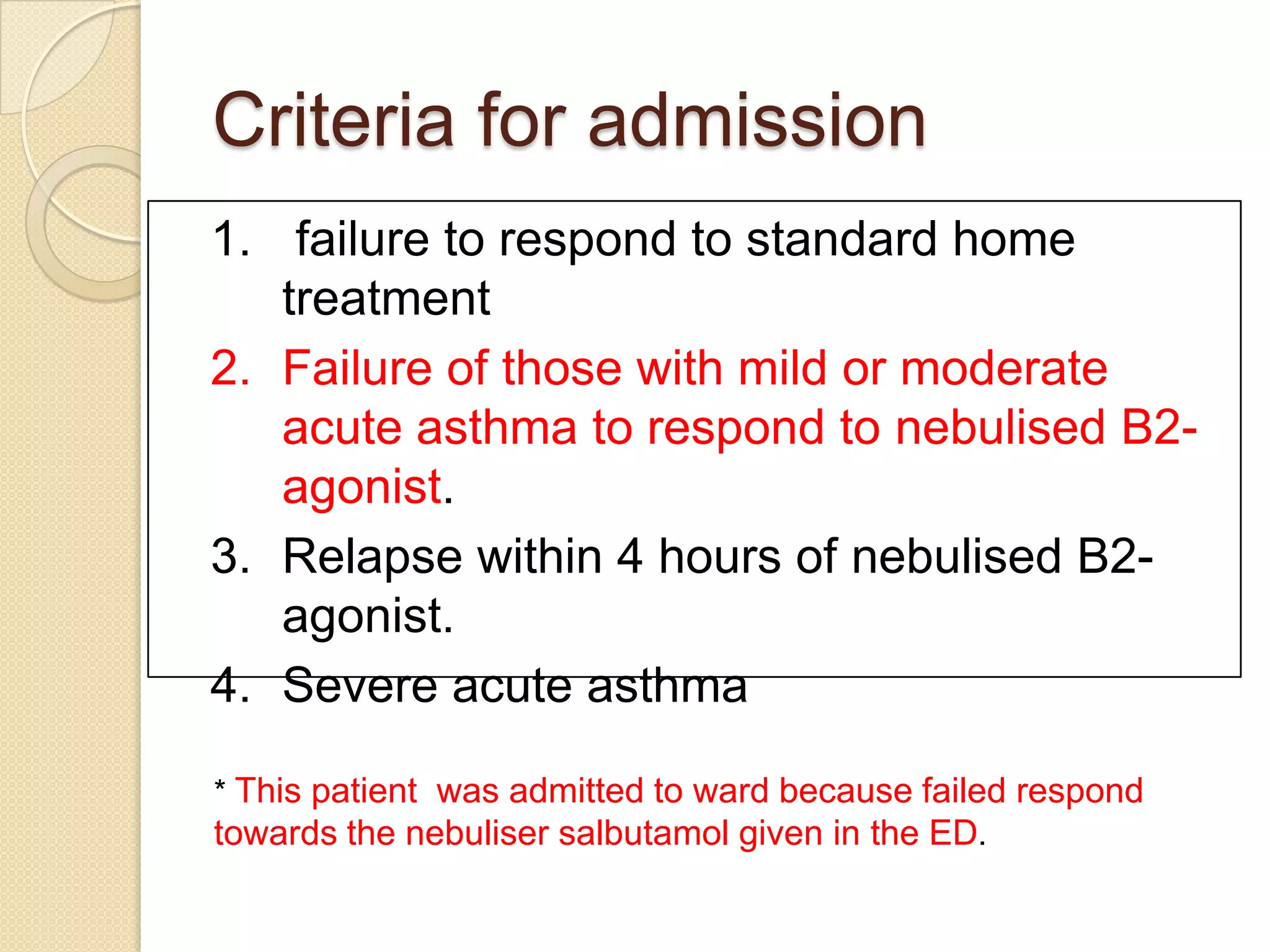 Criteria for admission

1. failure to respond to standard home treatment
2. Failure of those with mild or moderate acute asthma to respond to nebulised B2-agonist.
3. Relapse within 4 hours of nebulised B2-agonist.
4. Severe acute asthma

* This patient was admitted to ward because failed respond towards the nebuliser salbutamol given in the ED.